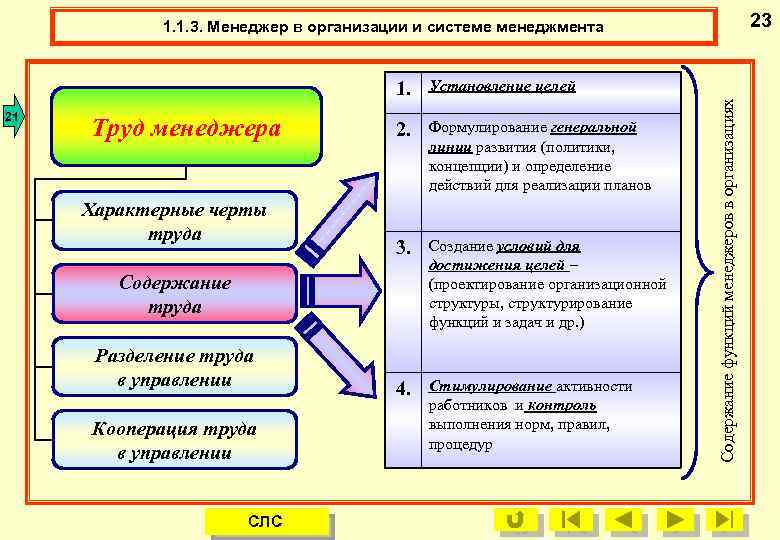 1.1.3. Менеджер в организации и системе менеджмента

23

21

Труд менеджера

Характерные черты труда

Содержание труда

Разделение труда в управлении

Кооперация труда в управлении

| 1. | Установление целей |
|---|---|
| 2. | Формулирование генеральной линии развития (политики, концепции) и определение действий для реализации планов |
| 3. | Создание условий для достижения целей – (проектирование организационной структуры, структурирование функций и задач и др.) |
| 4. | Стимулирование активности работников и контроль выполнения норм, правил, процедур |

Содержание функций менеджеров в организациях

СЛС